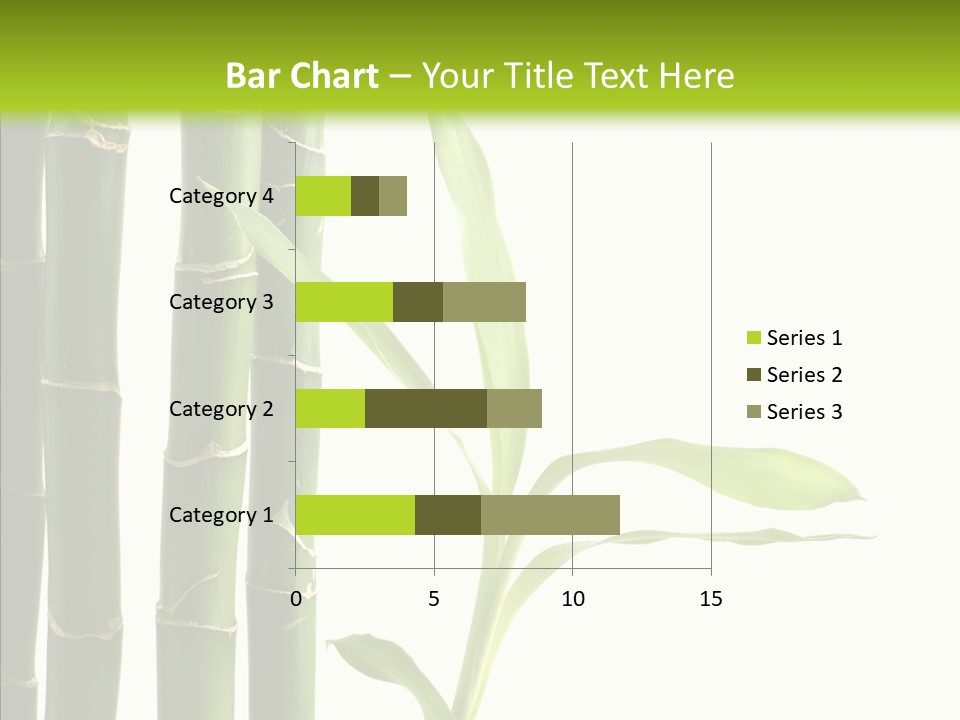 Bar Chart – Your Title Text Here

Category 4
Category 3
Category 2
Category 1

0
5
10
15

Series 1
Series 2
Series 3